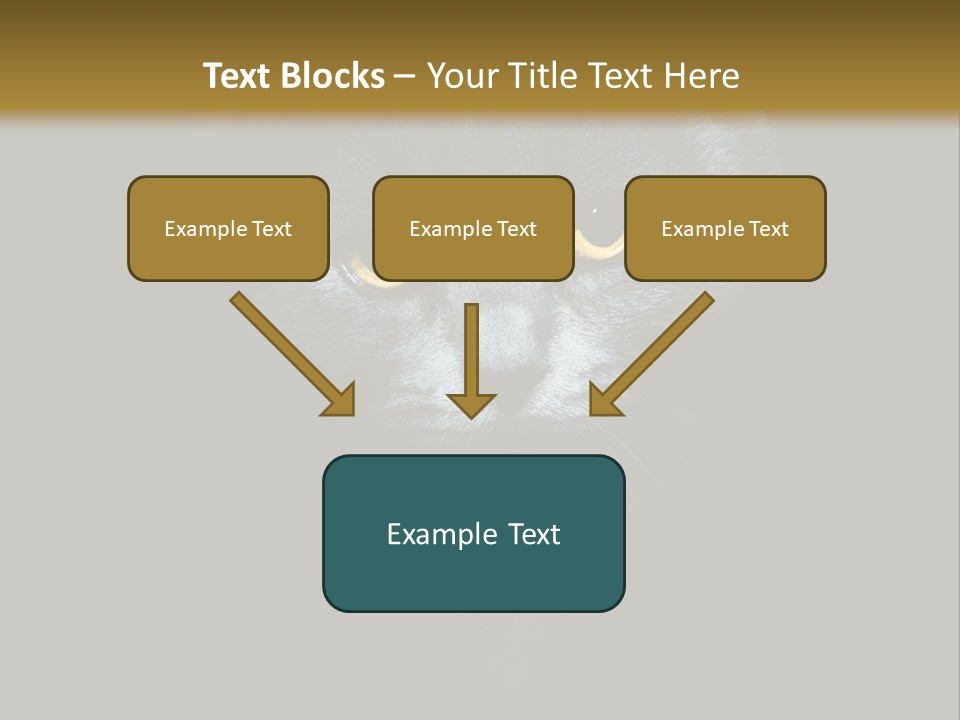 Text Blocks – Your Title Text Here

Example Text

Example Text

Example Text

Example Text